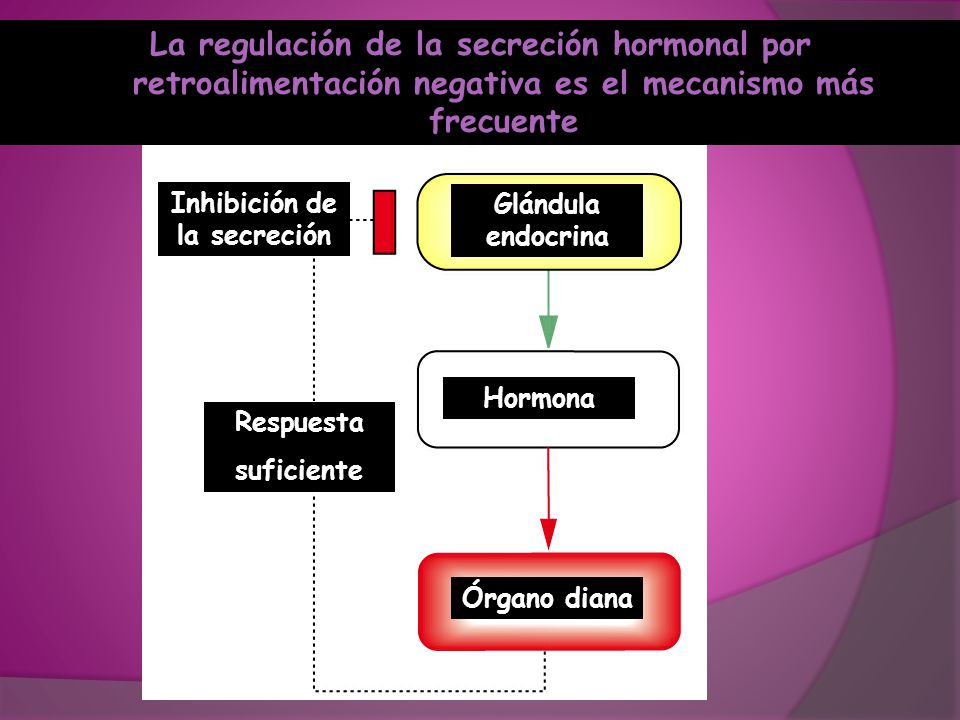 La regulación de la secreción hormonal por retroalimentación negativa es el mecanismo más frecuente

Inhibición de la secreción

Glándula endocrina

Hormona

Respuesta suficiente

Órgano diana